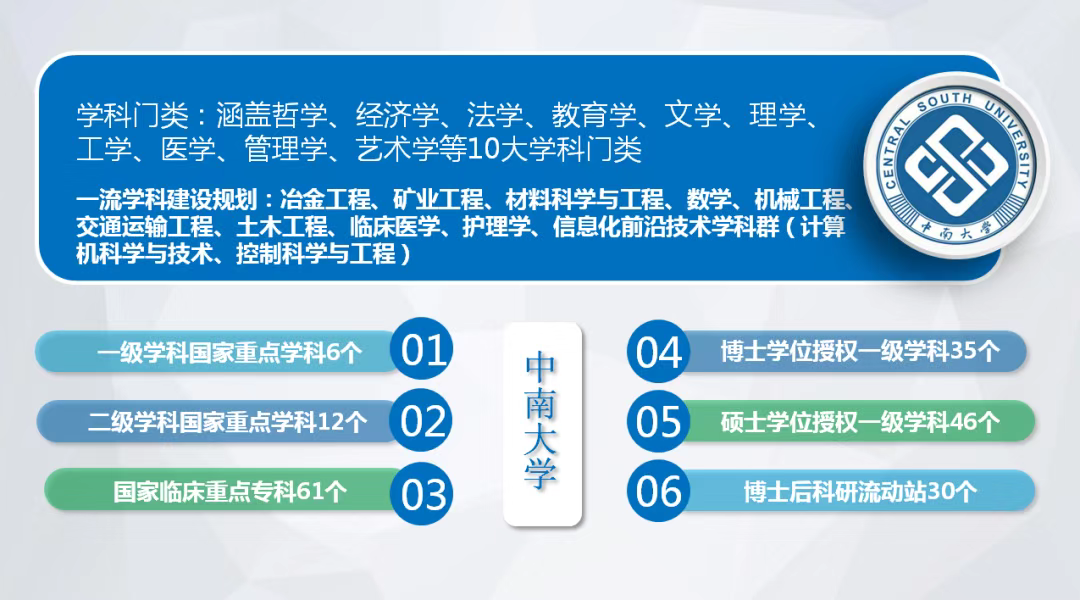 学科门类：涵盖哲学、经济学、法学、教育学、文学、理学、工学、医学、管理学、艺术学等10大学科门类

一流学科建设规划：冶金工程、矿业工程、材料科学与工程、数学、机械工程、交通运输工程、土木工程、临床医学、护理学、信息化前沿技术学科群（计算机科学与技术、控制科学与工程）

CENTRAL SOUTH UNIVERSITY
中南大学

一级学科国家重点学科6个 01

二级学科国家重点学科12个 02

国家临床重点专科61个 03

中南大学

04 博士学位授权一级学科35个

05 硕士学位授权一级学科46个

06 博士后科研流动站30个